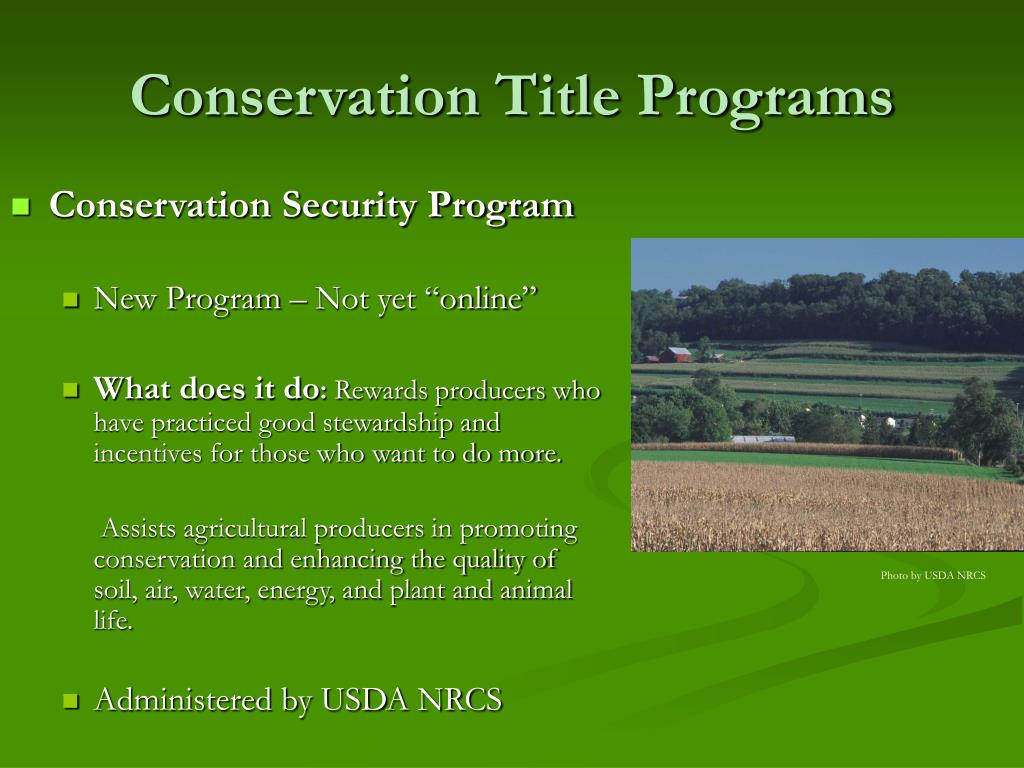 Conservation Title Programs

Conservation Security Program

New Program – Not yet “online”

What does it do: Rewards producers who have practiced good stewardship and incentives for those who want to do more.

Assists agricultural producers in promoting conservation and enhancing the quality of soil, air, water, energy, and plant and animal life.

Administered by USDA NRCS

Photo by USDA NRCS